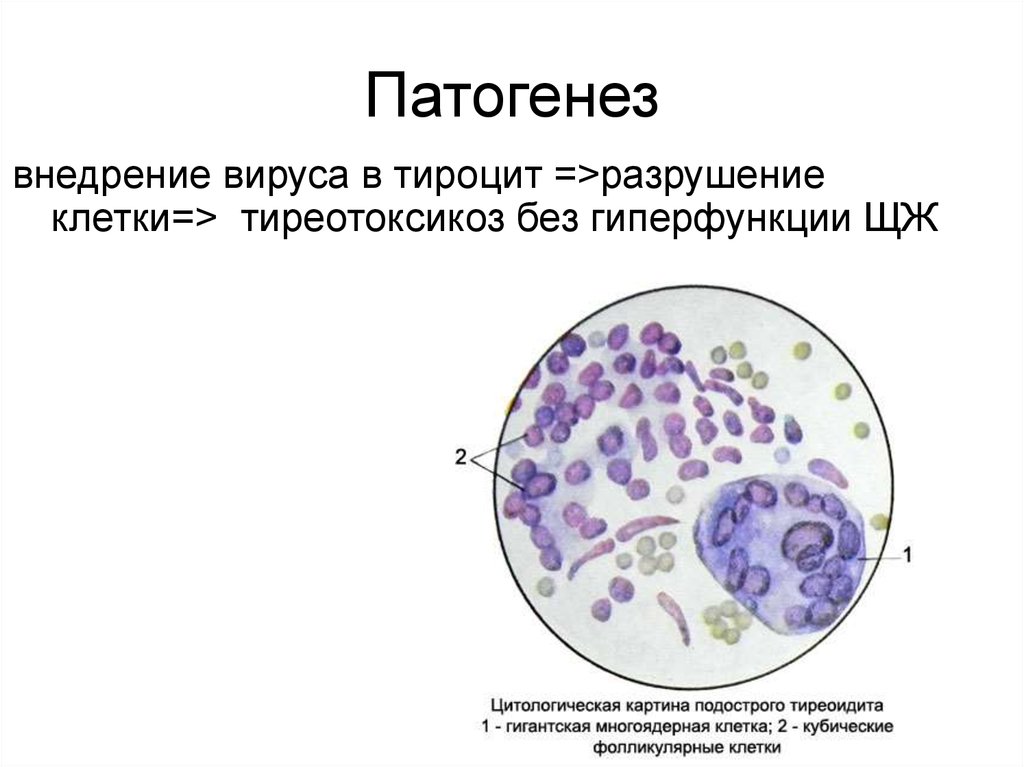 Патогенез

внедрение вируса в тироцит =>разрушение клетки=> тиреотоксикоз без гиперфункции ЩЖ

2

1

Цитологическая картина подострого тиреоидита
1 - гигантская многоядерная клетка; 2 - кубические фолликулярные клетки